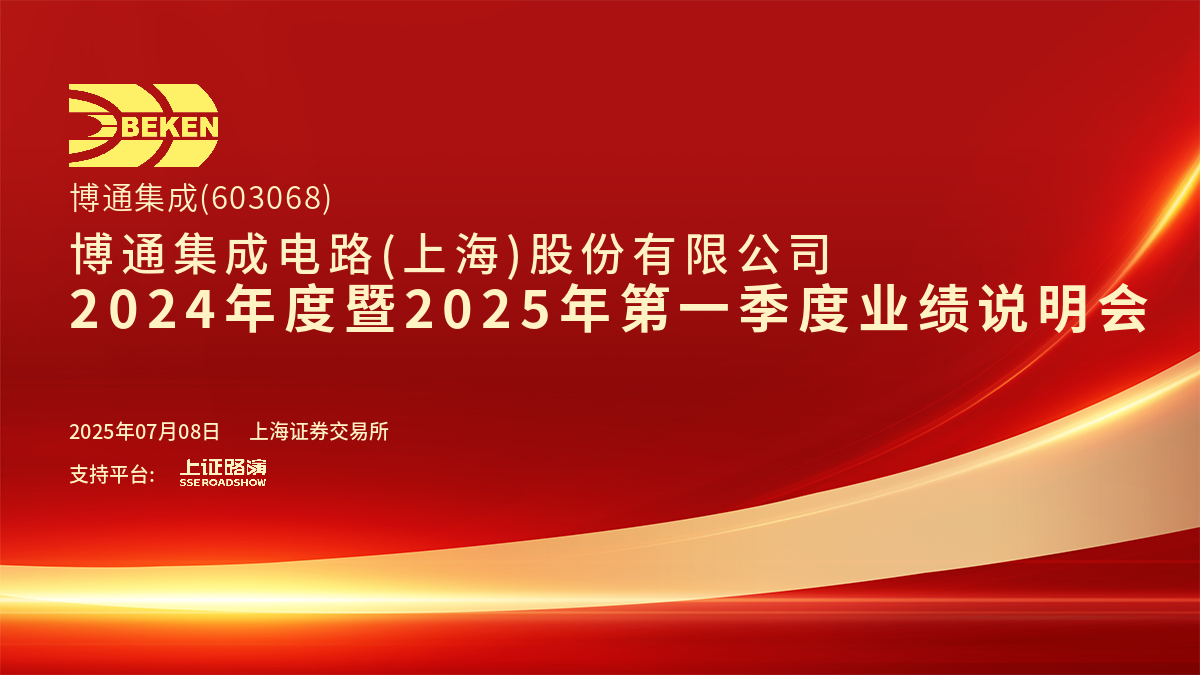 BEKEN

博通集成(603068)

博通集成电路(上海)股份有限公司
2024年度暨2025年第一季度业绩说明会

2025年07月08日 上海证券交易所

支持平台: 上证路演 SSEROADSHOW